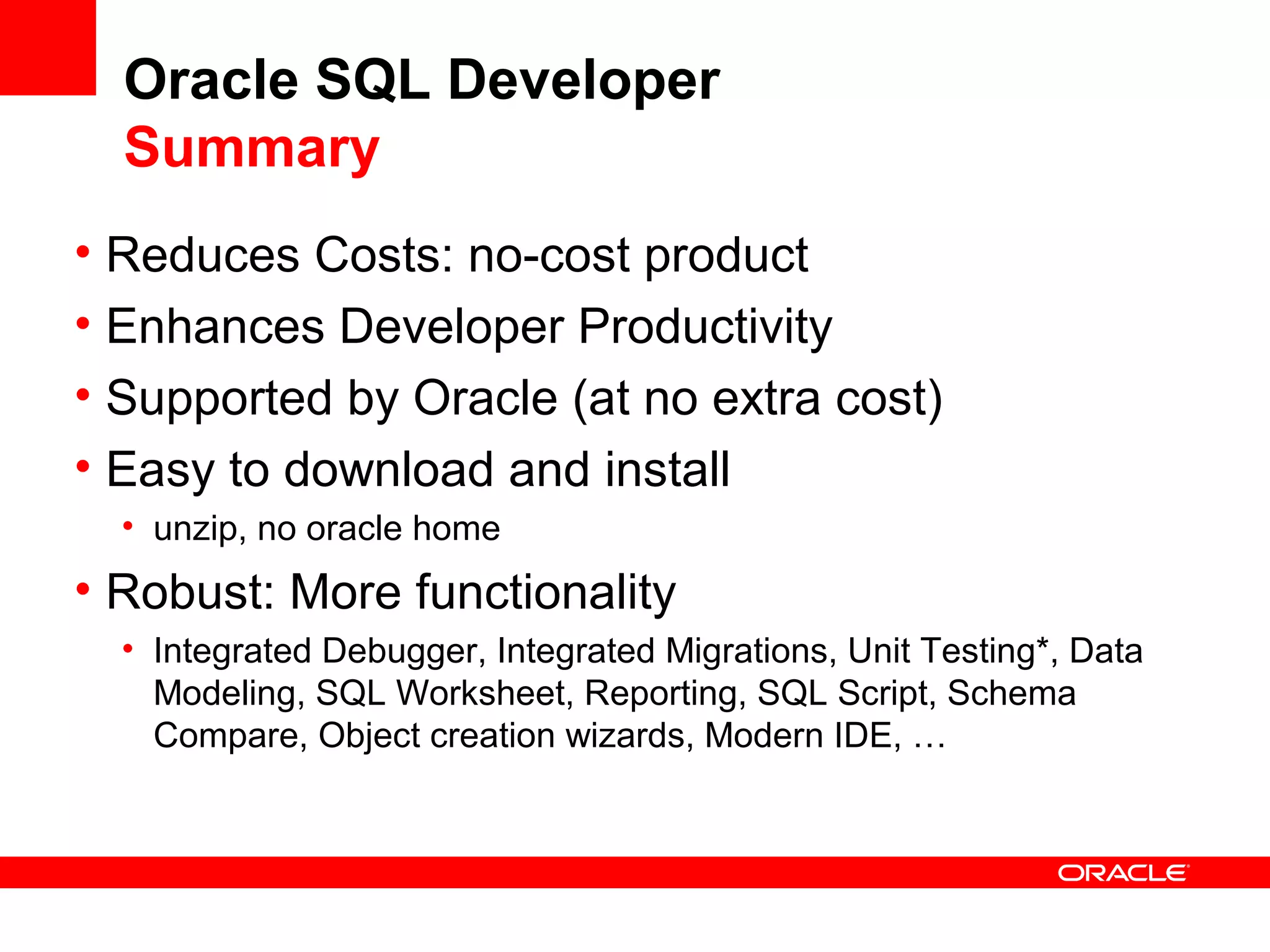 Oracle SQL Developer
Summary

• Reduces Costs: no-cost product
• Enhances Developer Productivity
• Supported by Oracle (at no extra cost)
• Easy to download and install
  • unzip, no oracle home
• Robust: More functionality
  • Integrated Debugger, Integrated Migrations, Unit Testing*, Data Modeling, SQL Worksheet, Reporting, SQL Script, Schema Compare, Object creation wizards, Modern IDE, …

ORACLE